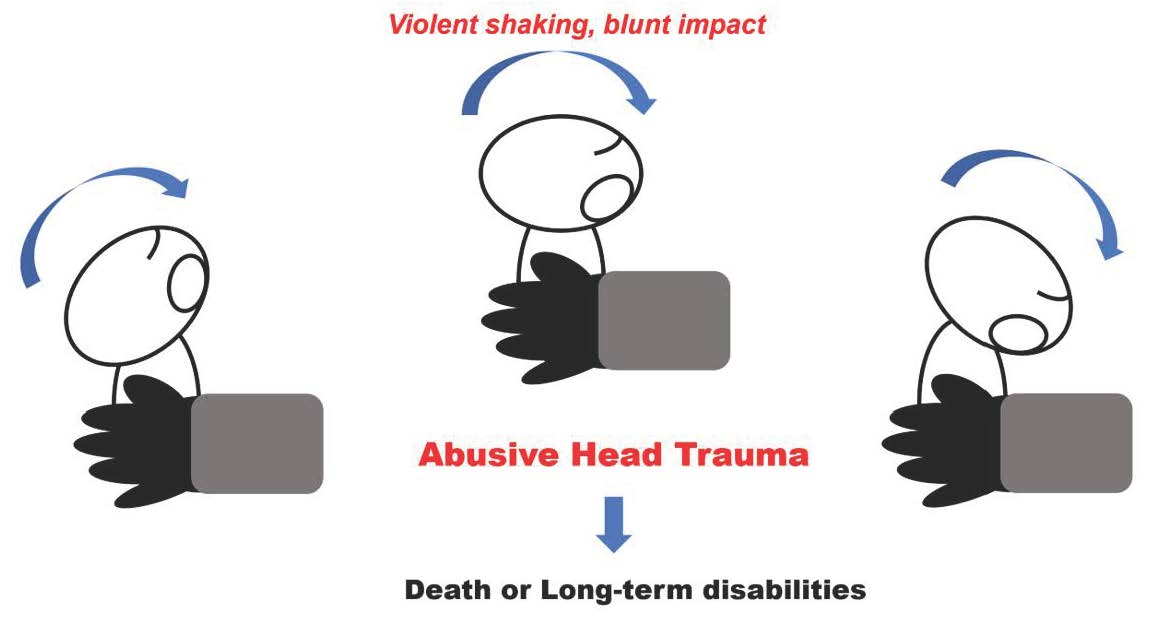 Violent shaking, blunt impact

Abusive Head Trauma

Death or Long-term disabilities